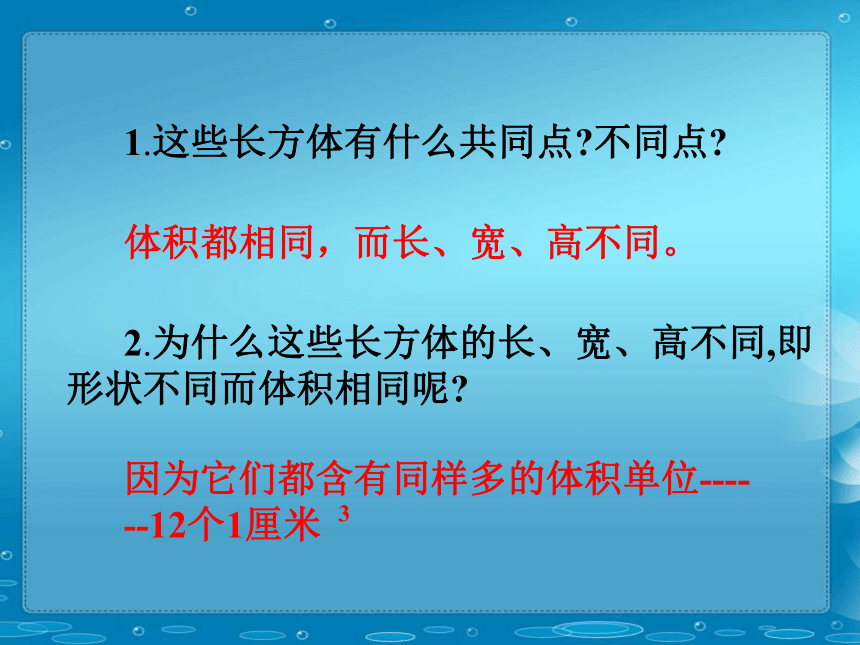 1.这些长方体有什么共同点?不同点?

体积都相同，而长、宽、高不同。

2.为什么这些长方体的长、宽、高不同,即形状不同而体积相同呢?

因为它们都含有同样多的体积单位------12个1厘米$^3$